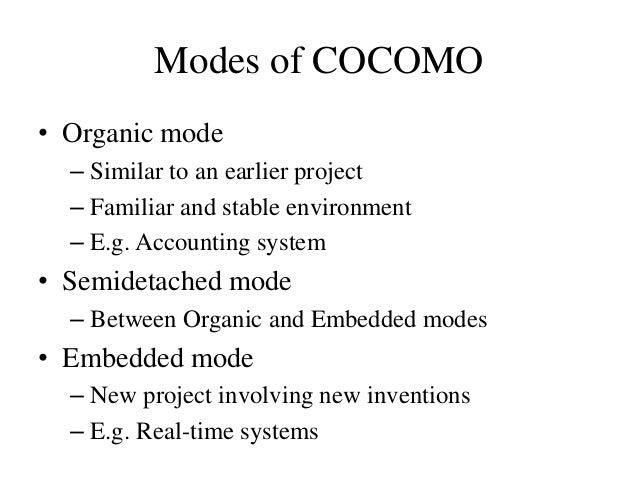 Modes of COCOMO

• Organic mode
– Similar to an earlier project
– Familiar and stable environment
– E.g. Accounting system

• Semidetached mode
– Between Organic and Embedded modes

• Embedded mode
– New project involving new inventions
– E.g. Real-time systems